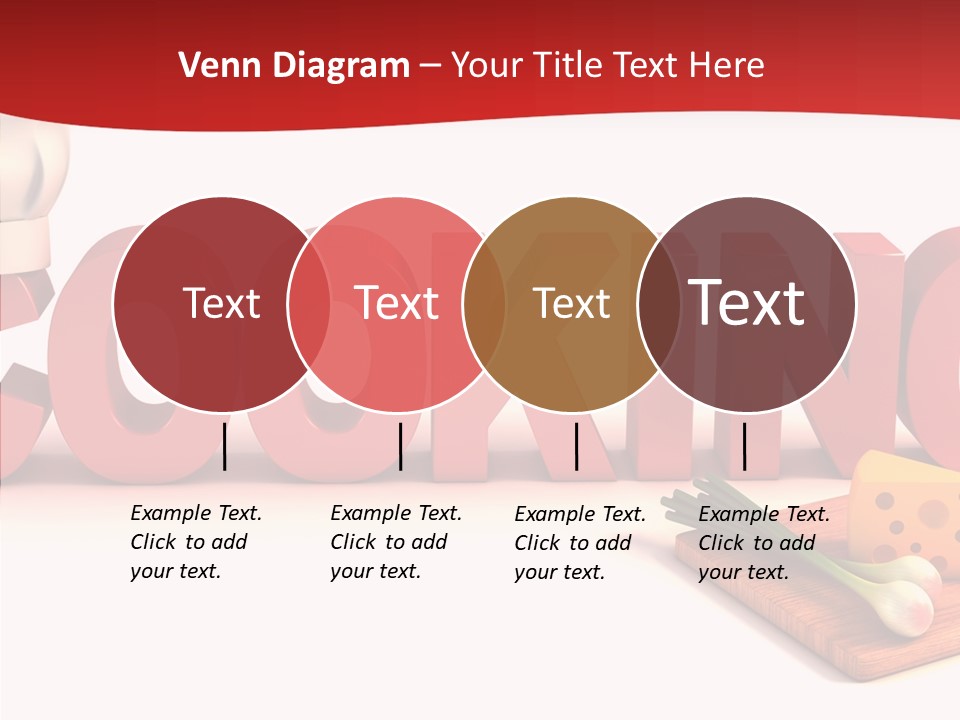 Venn Diagram – Your Title Text Here

Text

Text

Text

Text

Example Text. Click to add your text.

Example Text. Click to add your text.

Example Text. Click to add your text.

Example Text. Click to add your text.